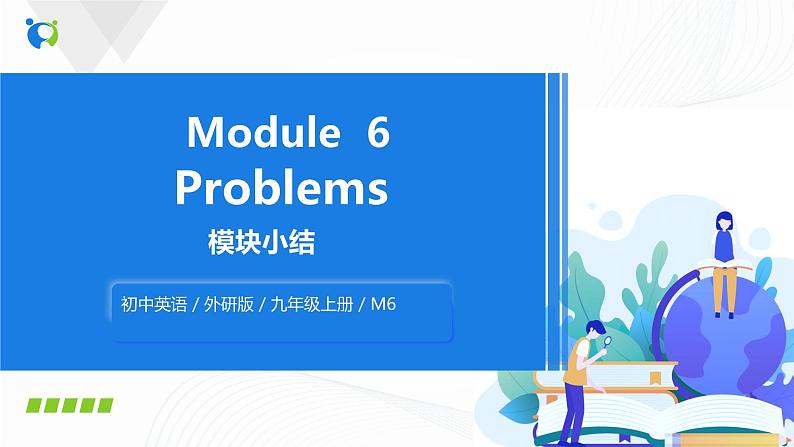 Module 6
Problems

模块小结

初中英语 / 外研版 / 九年级上册 / M6